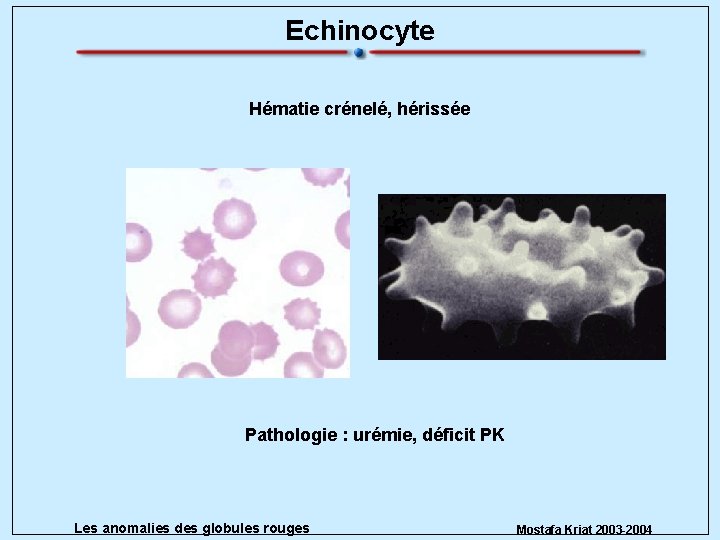 Echinocyte

Hématie crénelé, hérissée

Pathologie : urémie, déficit PK

Les anomalies des globules rouges

Mostafa Kriat 2003-2004